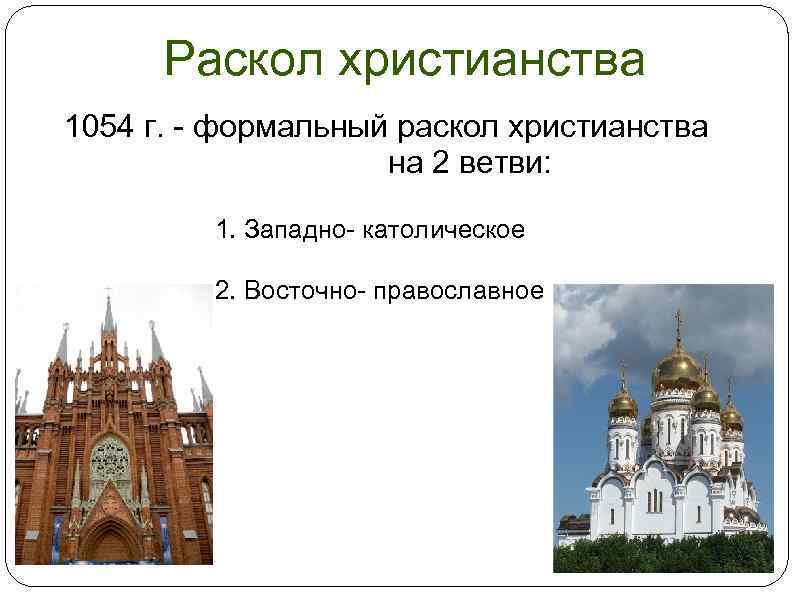 Раскол христианства

1054 г. - формальный раскол христианства на 2 ветви:

1. Западно- католическое

2. Восточно- православное